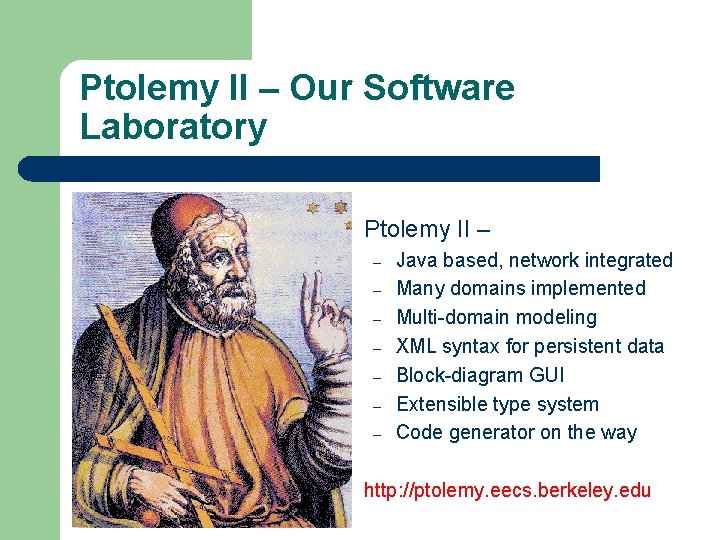 Ptolemy II – Our Software Laboratory

Ptolemy II –
– Java based, network integrated
– Many domains implemented
– Multi-domain modeling
– XML syntax for persistent data
– Block-diagram GUI
– Extensible type system
– Code generator on the way

http://ptolemy.eecs.berkeley.edu